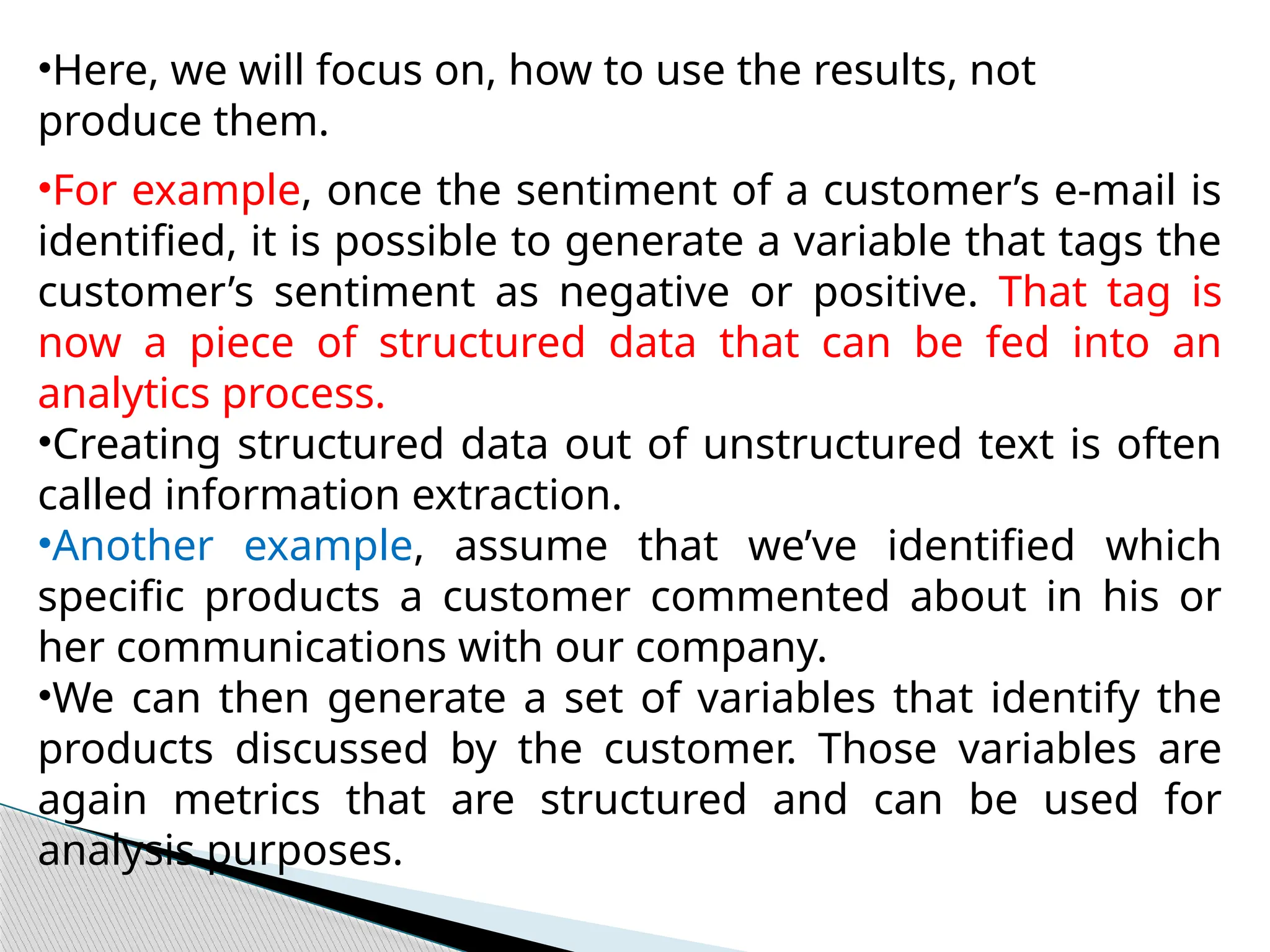 •Here, we will focus on, how to use the results, not produce them.

•For example, once the sentiment of a customer’s e-mail is identified, it is possible to generate a variable that tags the customer’s sentiment as negative or positive. That tag is now a piece of structured data that can be fed into an analytics process.

•Creating structured data out of unstructured text is often called information extraction.

•Another example, assume that we’ve identified which specific products a customer commented about in his or her communications with our company.

•We can then generate a set of variables that identify the products discussed by the customer. Those variables are again metrics that are structured and can be used for analysis purposes.